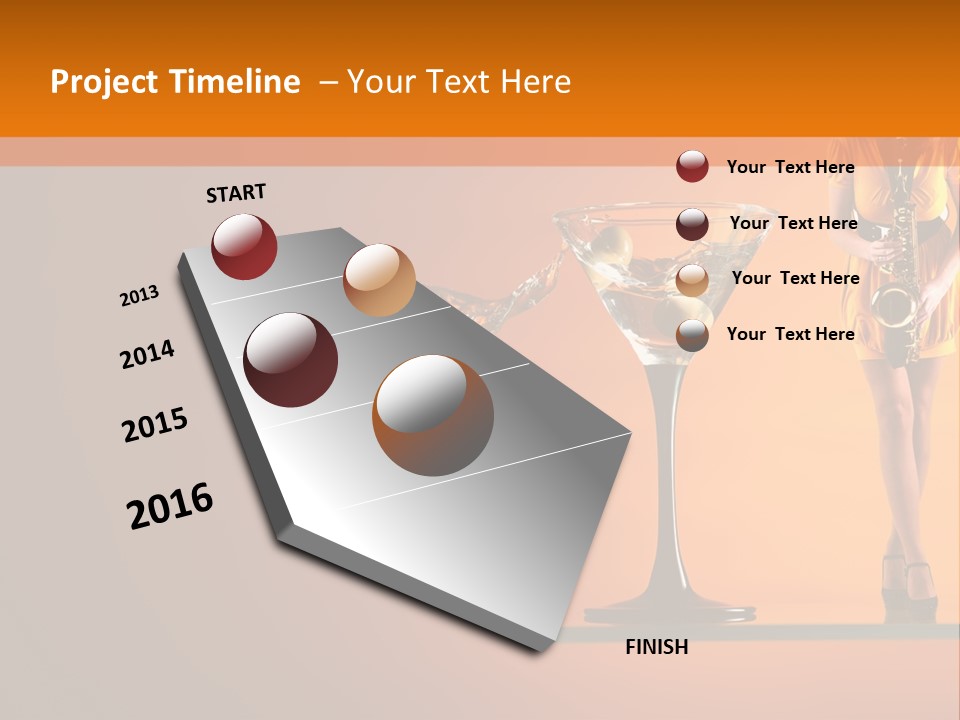 Project Timeline – Your Text Here

START

2013

2014

2015

2016

FINISH

Your Text Here

Your Text Here

Your Text Here

Your Text Here